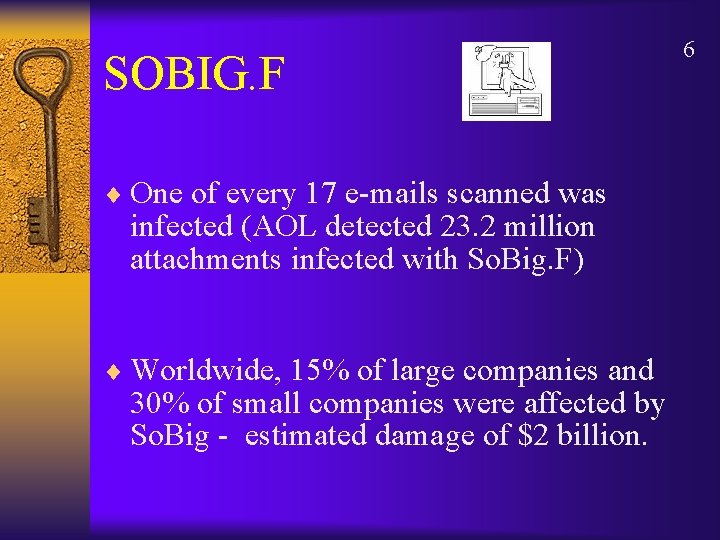 SOBIG.F

6

♦ One of every 17 e-mails scanned was infected (AOL detected 23.2 million attachments infected with SoBig.F)

♦ Worldwide, 15% of large companies and 30% of small companies were affected by SoBig - estimated damage of \$2 billion.